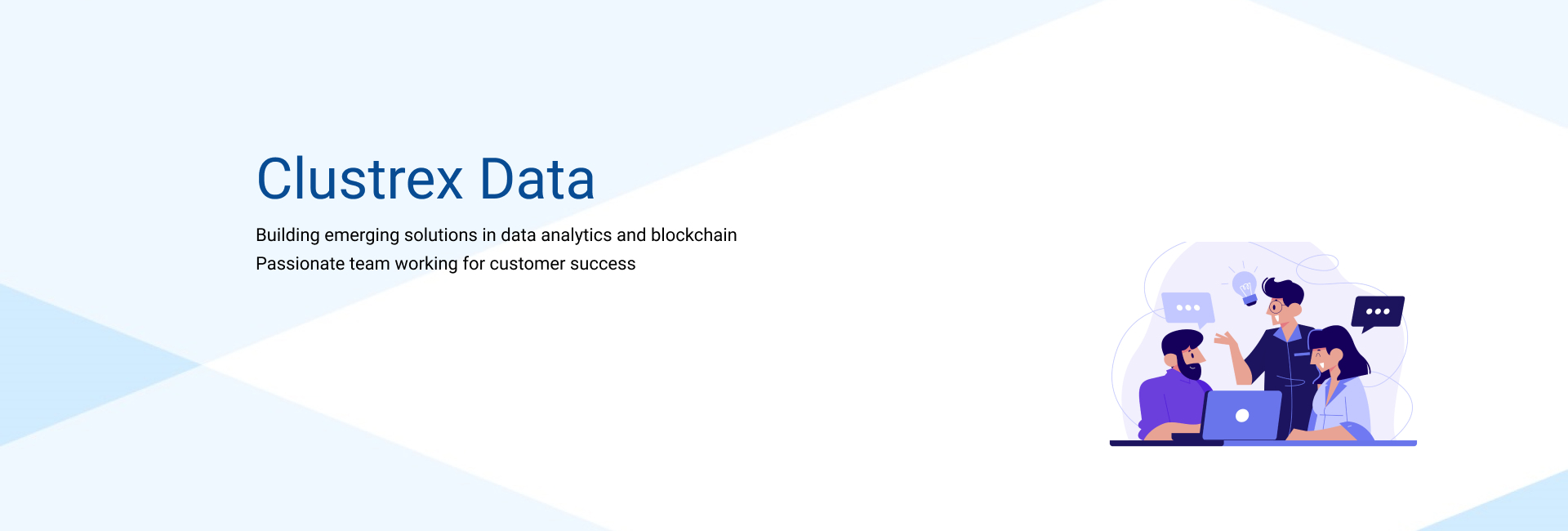 Clustrex Data

Building emerging solutions in data analytics and blockchain
Passionate team working for customer success